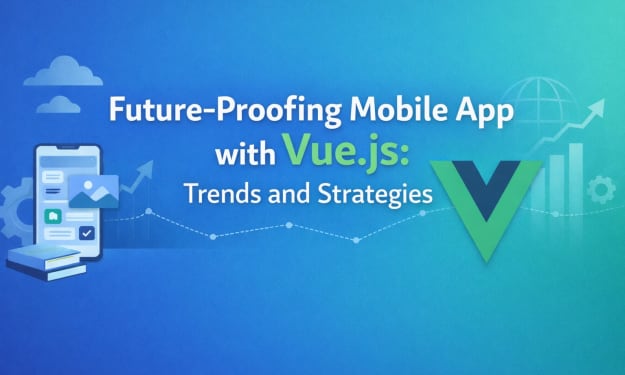 Future-Proofing Mobile App with Vue.js: Trends and Strategies